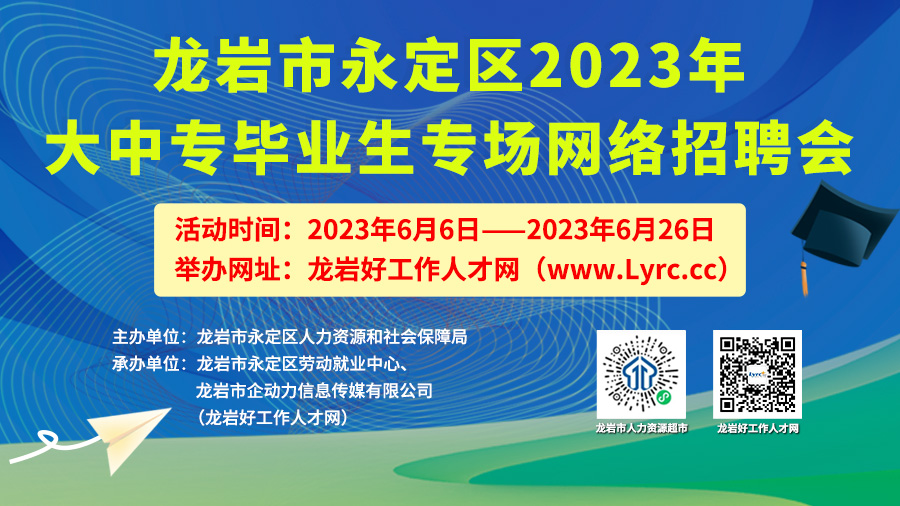 龙岩市永定区2023年
大中专毕业生专场网络招聘会

活动时间：2023年6月6日——2023年6月26日
举办网址：龙岩好工作人才网（www.Lyrc.cc）

主办单位：龙岩市永定区人力资源和社会保障局
承办单位：龙岩市永定区劳动就业中心、
龙岩市企动力信息传媒有限公司
（龙岩好工作人才网）

龙岩市人力资源超市

龙岩好工作人才网